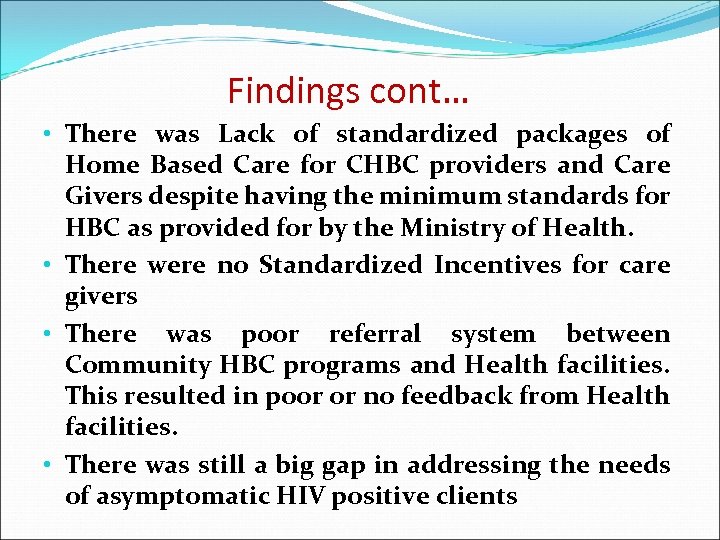 Findings cont…

• There was Lack of standardized packages of Home Based Care for CHBC providers and Care Givers despite having the minimum standards for HBC as provided for by the Ministry of Health.

• There were no Standardized Incentives for care givers

• There was poor referral system between Community HBC programs and Health facilities. This resulted in poor or no feedback from Health facilities.

• There was still a big gap in addressing the needs of asymptomatic HIV positive clients